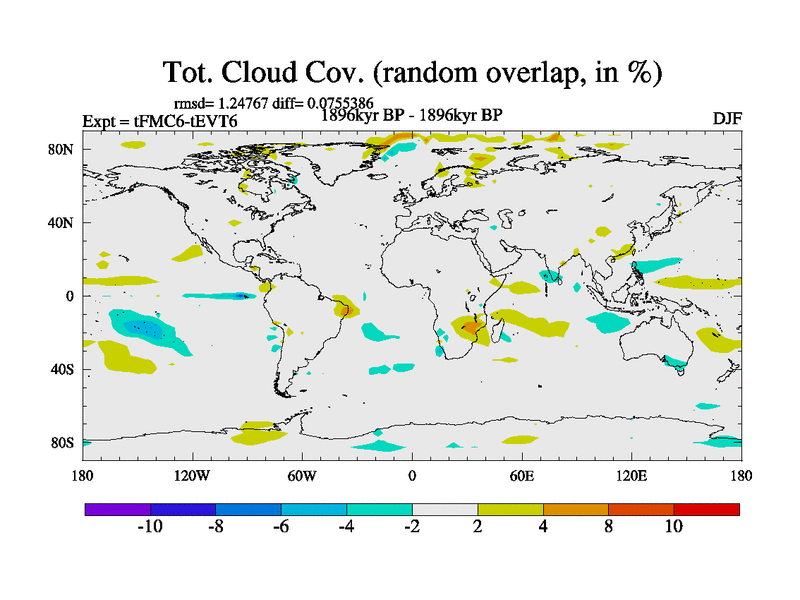 Tot. Cloud Cov. (random overlap, in %)

rmsd= 1.24767 diff= 0.0755386

Expt = tFMC6-tEVT6

1896kyr BP - 1896kyr BP

DJF

80N

40N

0

40S

80S

180 120W 60W 0 60E 120E 180

-10 -8 -6 -4 -2 2 4 8 10